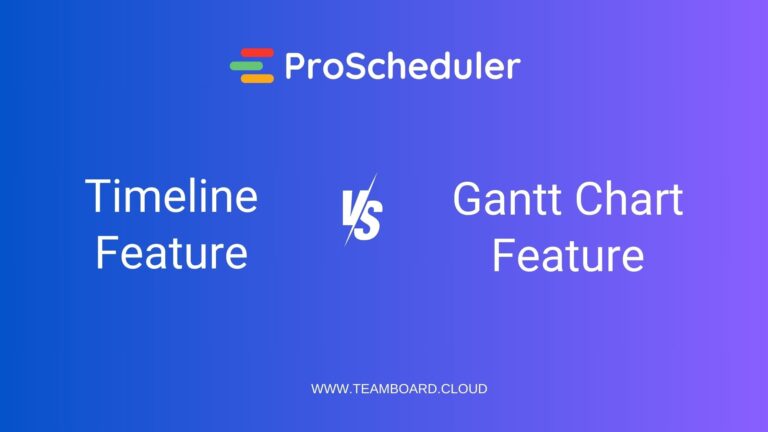 ProScheduler

Timeline Feature

VS

Gantt Chart Feature

WWW.TEAMBOARD.CLOUD